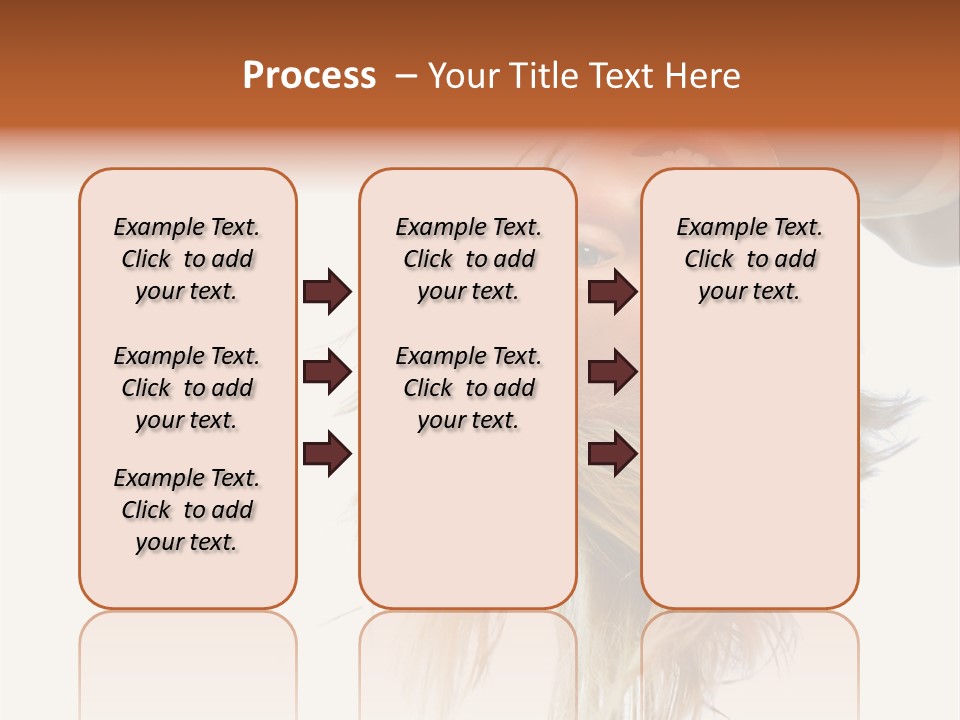 Process – Your Title Text Here

Example Text. Click to add your text.

Example Text. Click to add your text.

Example Text. Click to add your text.

Example Text. Click to add your text.

Example Text. Click to add your text.

Example Text. Click to add your text.